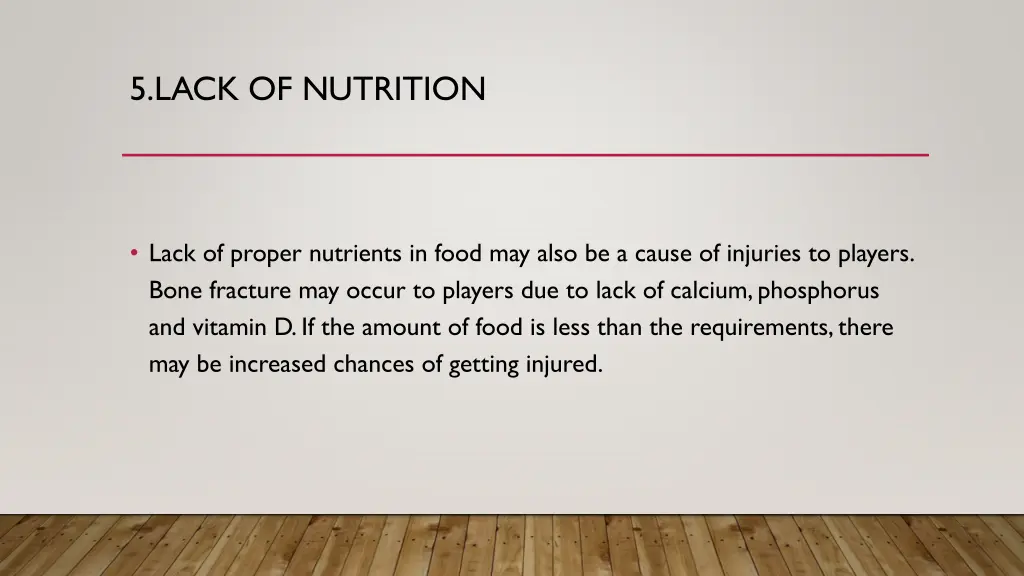 5.LACK OF NUTRITION

• Lack of proper nutrients in food may also be a cause of injuries to players. Bone fracture may occur to players due to lack of calcium, phosphorus and vitamin D. If the amount of food is less than the requirements, there may be increased chances of getting injured.